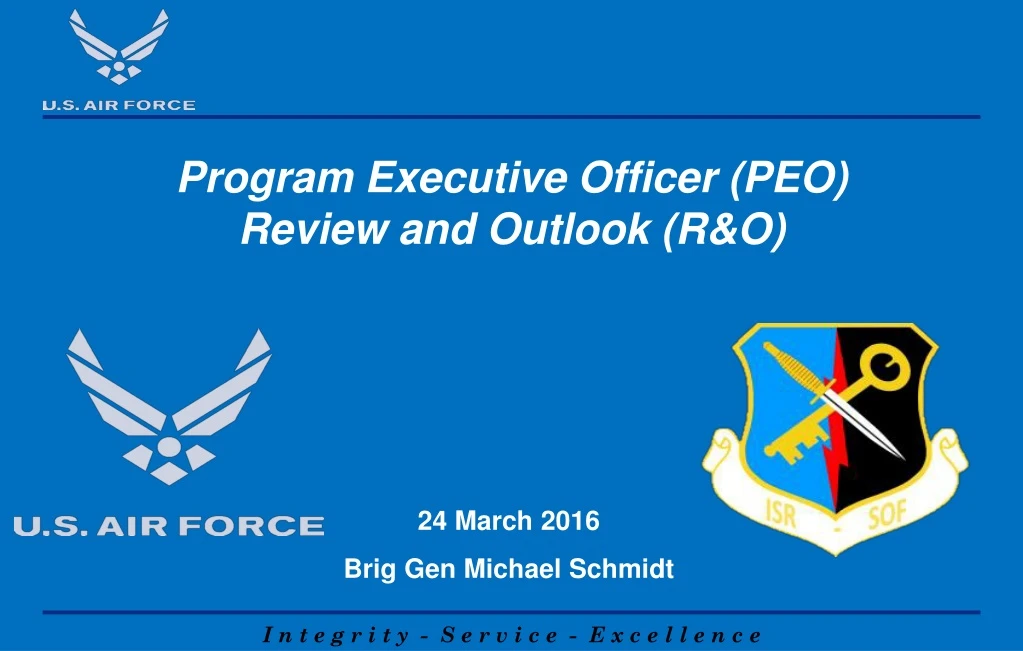 U.S. AIR FORCE

Program Executive Officer (PEO) Review and Outlook (R&O)

U.S. AIR FORCE

ISR SOF

24 March 2016

Brig Gen Michael Schmidt

Integrity - Service - Excellence